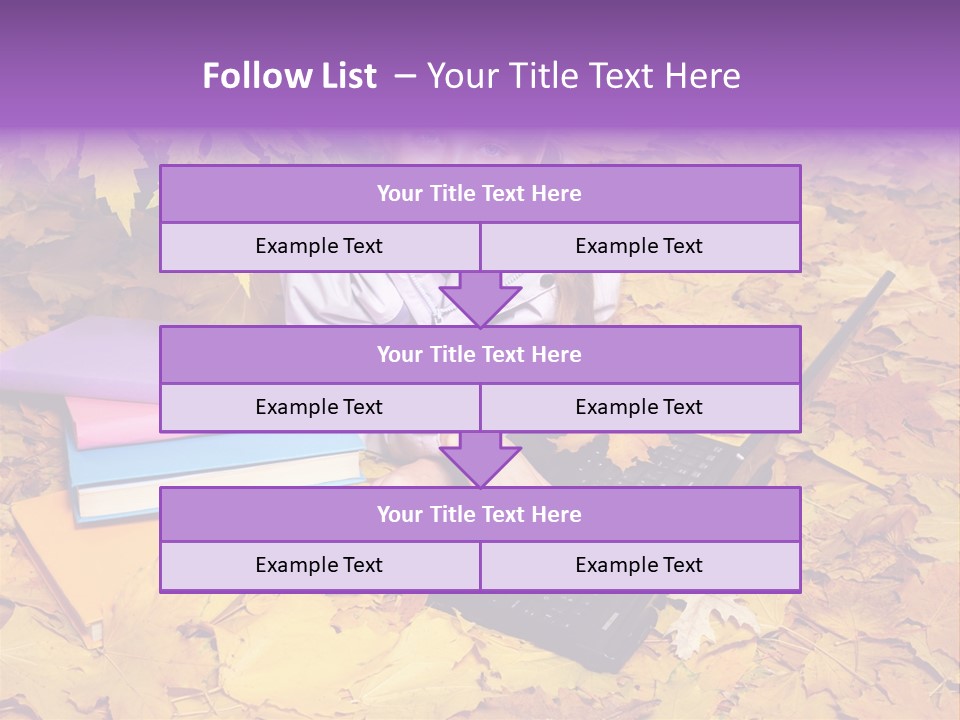 Follow List – Your Title Text Here

| Your Title Text Here | |
|---|---|
| Example Text | Example Text |

| Your Title Text Here | |
|---|---|
| Example Text | Example Text |

| Your Title Text Here | |
|---|---|
| Example Text | Example Text |